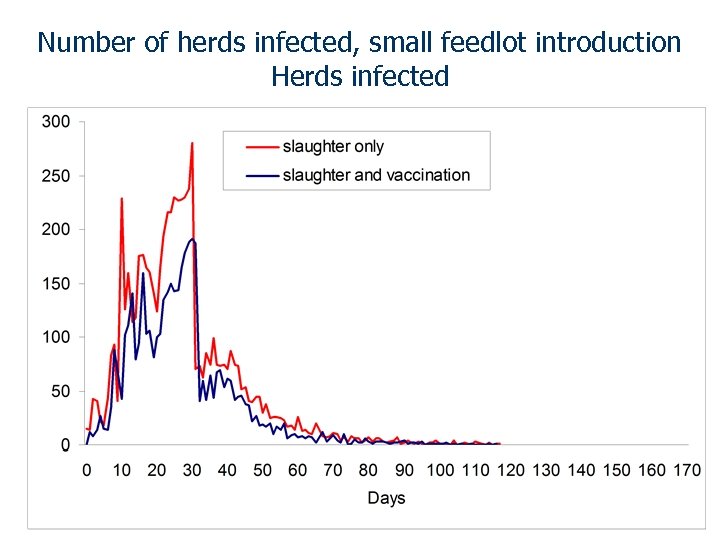 Number of herds infected, small feedlot introduction
Herds infected

300
250
200
150
100
50
0

slaughter only
slaughter and vaccination

0 10 20 30 40 50 60 70 80 90 100 110 120 130 140 150 160 170
Days